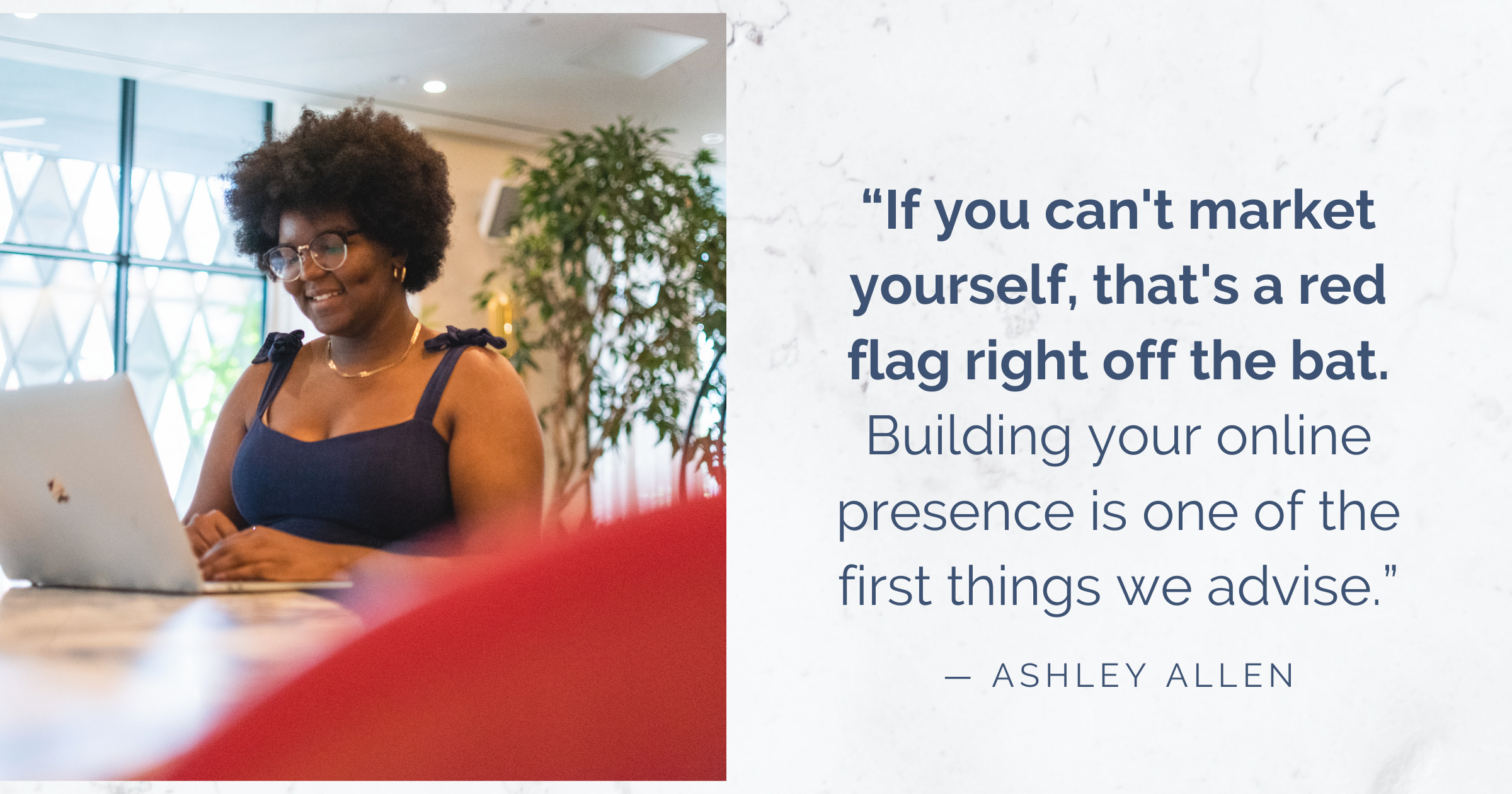 “If you can't market yourself, that's a red flag right off the bat. Building your online presence is one of the first things we advise.”

— ASHLEY ALLEN